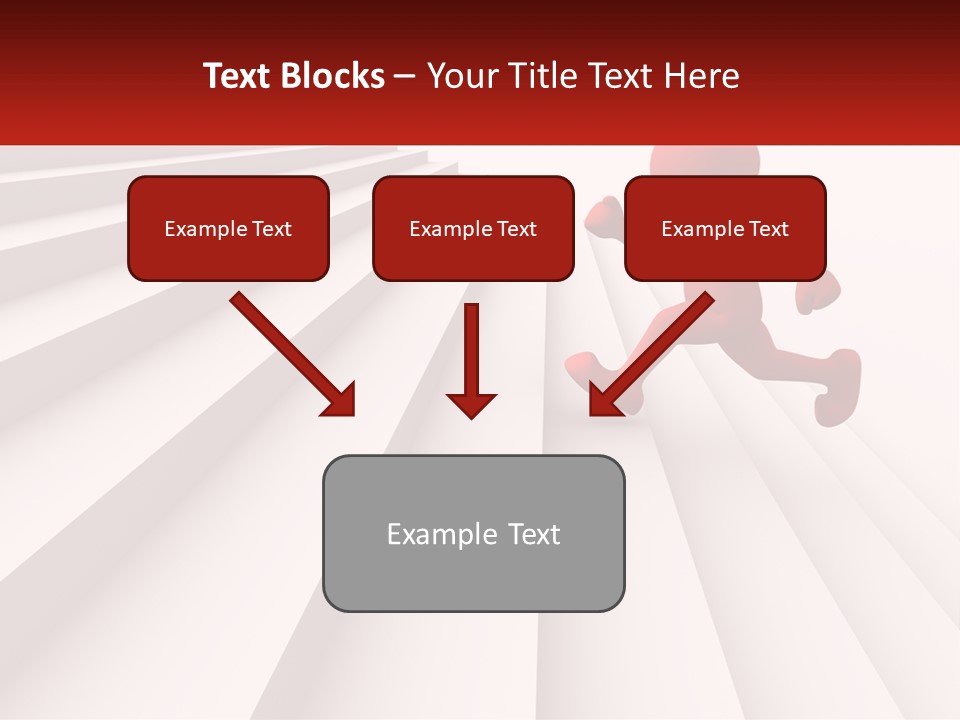 Text Blocks – Your Title Text Here

Example Text

Example Text

Example Text

Example Text